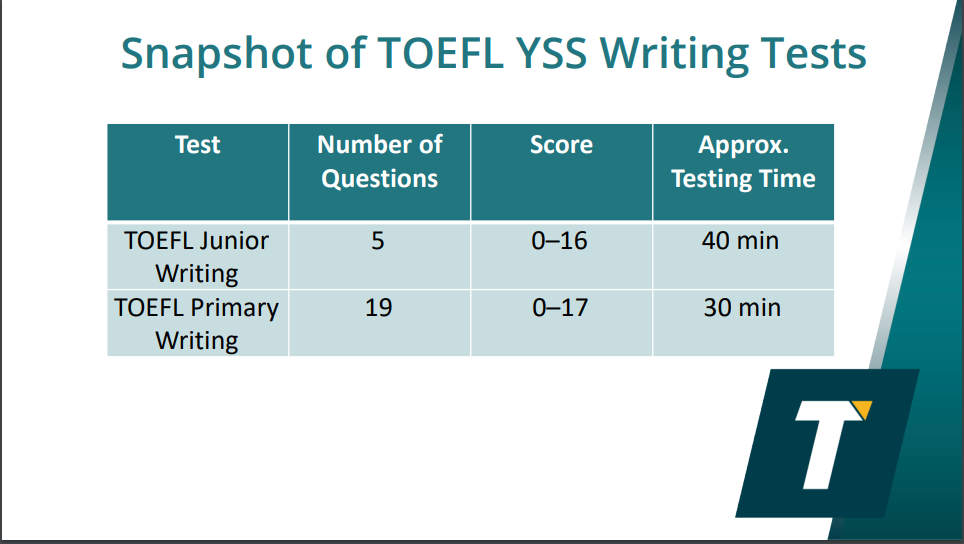 Snapshot of TOEFL YSS Writing Tests

| Test | Number of Questions | Score | Approx. Testing Time |
|---|---|---|---|
| TOEFL Junior Writing | 5 | 0–16 | 40 min |
| TOEFL Primary Writing | 19 | 0–17 | 30 min |

T